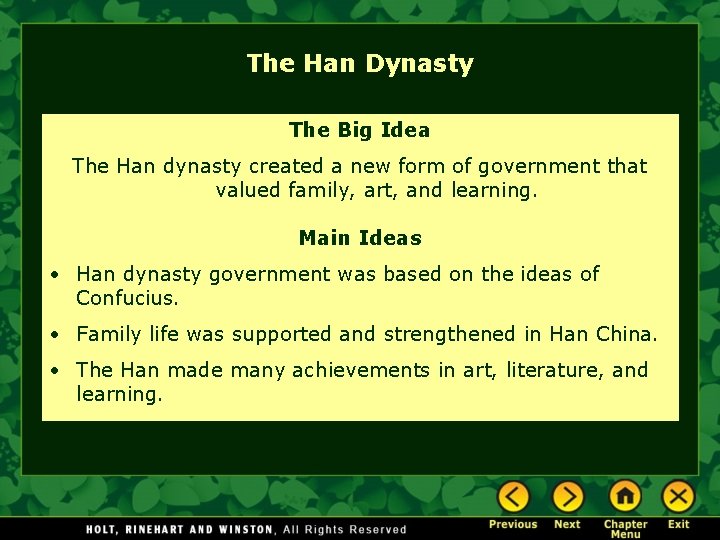 The Han Dynasty

The Big Idea

The Han dynasty created a new form of government that valued family, art, and learning.

Main Ideas

• Han dynasty government was based on the ideas of Confucius.

• Family life was supported and strengthened in Han China.

• The Han made many achievements in art, literature, and learning.

HOLT, RINEHART AND WINSTON, All Rights Reserved

Previous Next Chapter Menu Exit